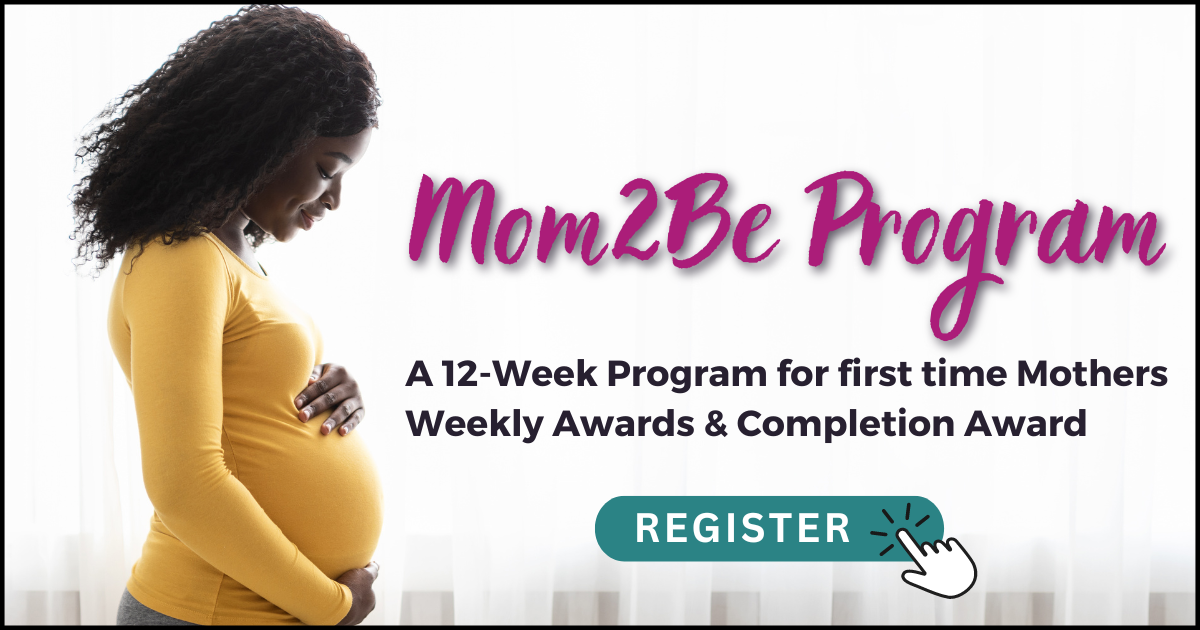 Mom2Be Program

A 12-Week Program for first time Mothers
Weekly Awards & Completion Award

REGISTER